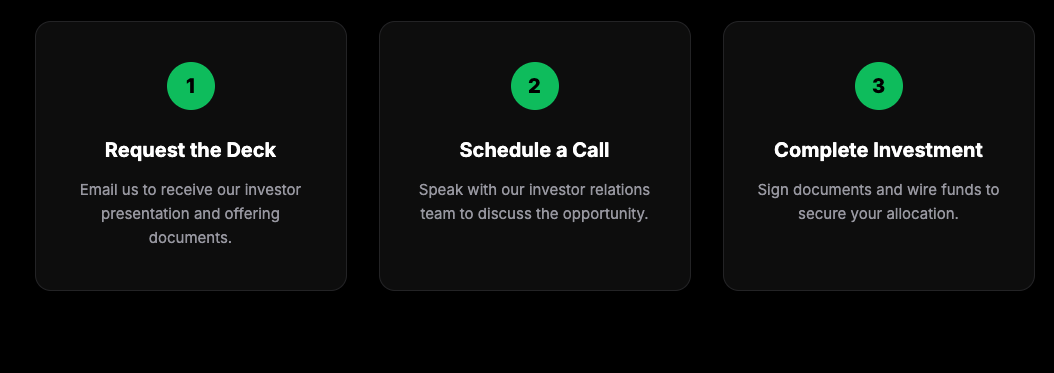 1

Request the Deck

Email us to receive our investor presentation and offering documents.

2

Schedule a Call

Speak with our investor relations team to discuss the opportunity.

3

Complete Investment

Sign documents and wire funds to secure your allocation.